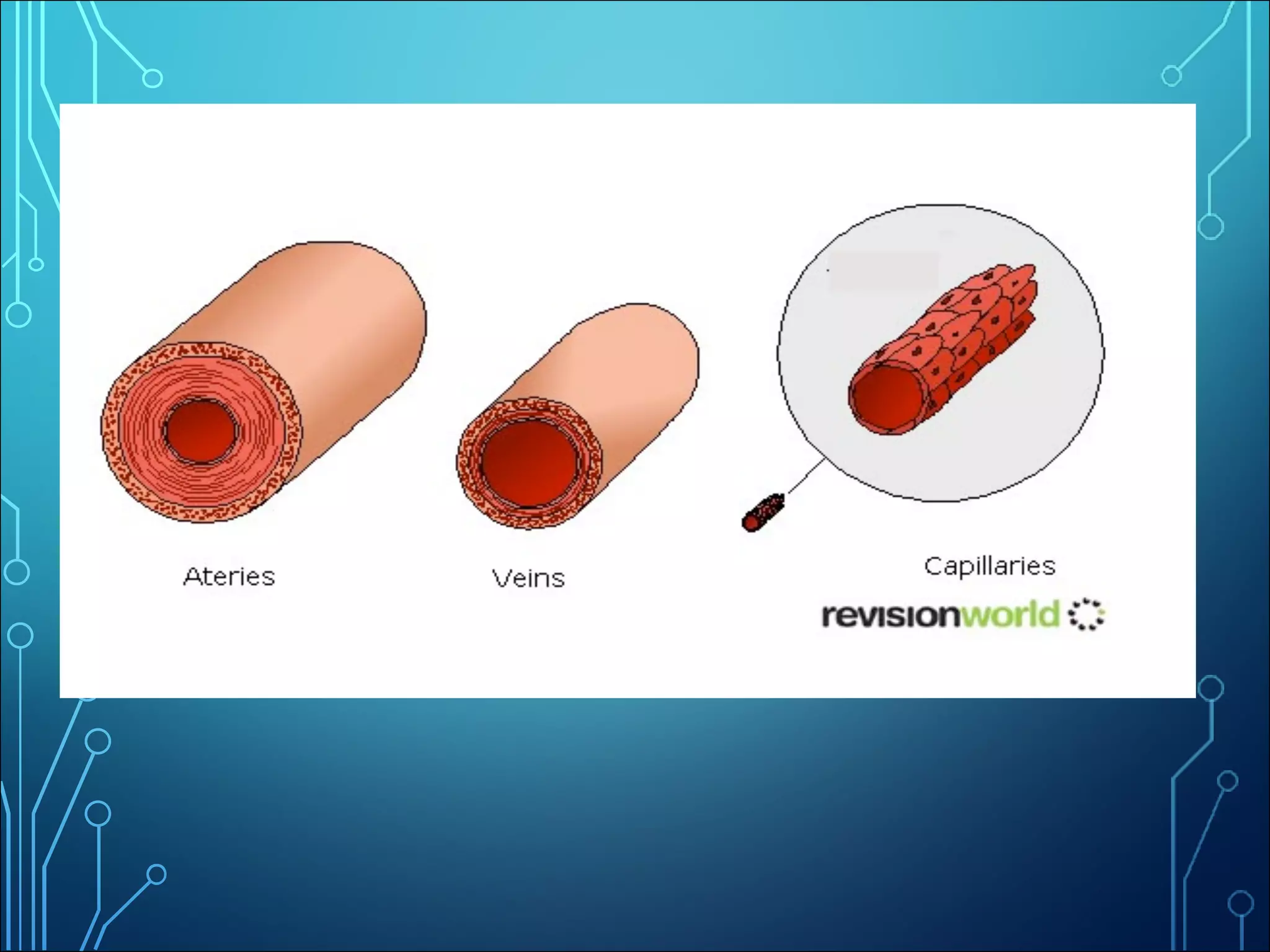 Ateries

Veins

Capillaries

revisionworld